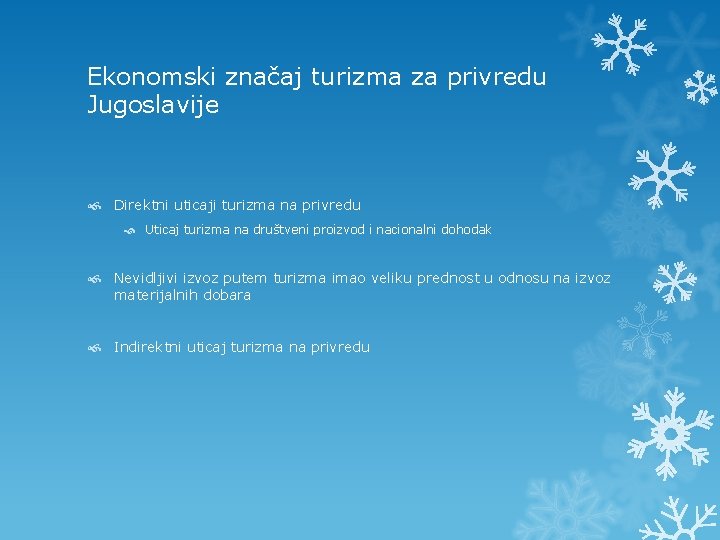 Ekonomski značaj turizma za privredu Jugoslavije

Direktni uticaji turizma na privredu

Uticaj turizma na društveni proizvod i nacionalni dohodak

Nevidljivi izvoz putem turizma imao veliku prednost u odnosu na izvoz materijalnih dobara

Indirektni uticaj turizma na privredu